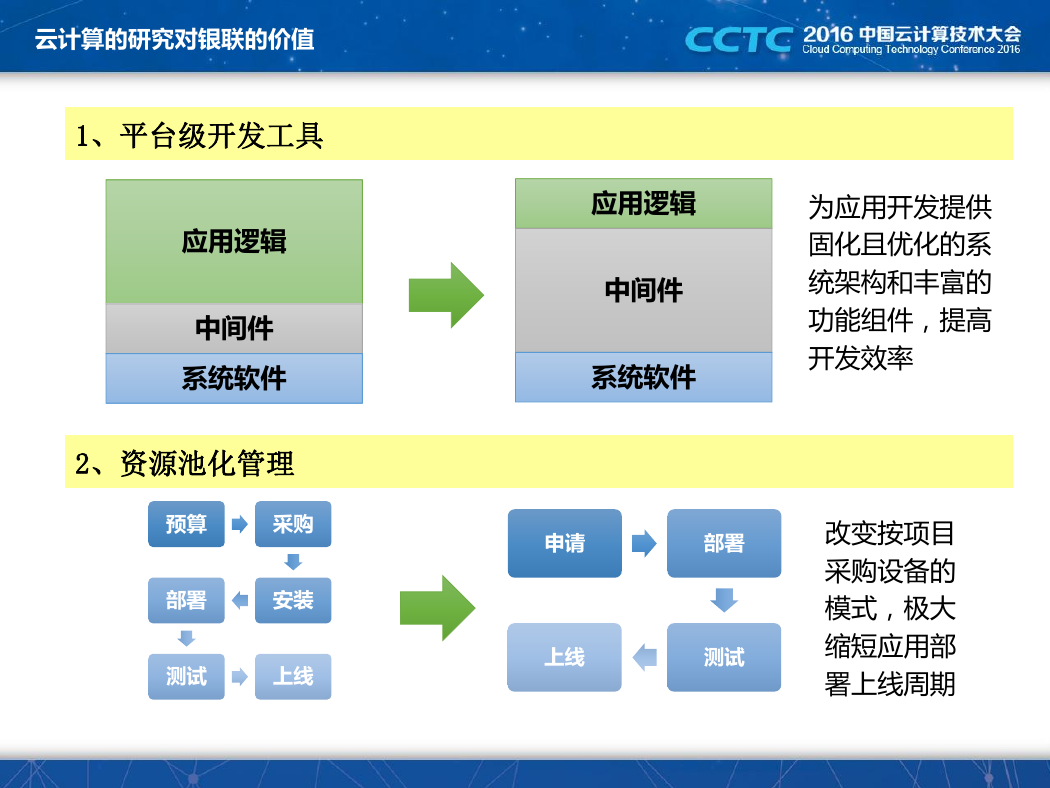 云计算的研究对银联的价值

CCTC 2016 中国云计算技术大会
Cloud Computing Technology Conference 2016

1、平台级开发工具

应用逻辑
中间件
系统软件

应用逻辑
中间件
系统软件

为应用开发提供固化且优化的系统架构和丰富的功能组件，提高开发效率

2、资源池化管理

预算
采购
安装
部署
测试
上线

申请
部署
测试
上线

改变按项目采购设备的模式，极大缩短应用部署上线周期